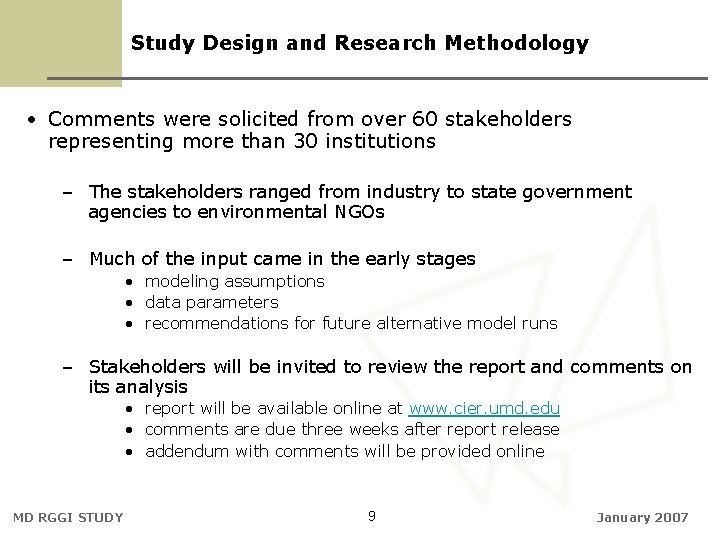 Study Design and Research Methodology

• Comments were solicited from over 60 stakeholders representing more than 30 institutions

– The stakeholders ranged from industry to state government agencies to environmental NGOs

– Much of the input came in the early stages
• modeling assumptions
• data parameters
• recommendations for future alternative model runs

– Stakeholders will be invited to review the report and comments on its analysis
• report will be available online at www.cier.umd.edu
• comments are due three weeks after report release
• addendum with comments will be provided online

MD RGGI STUDY

9

January 2007